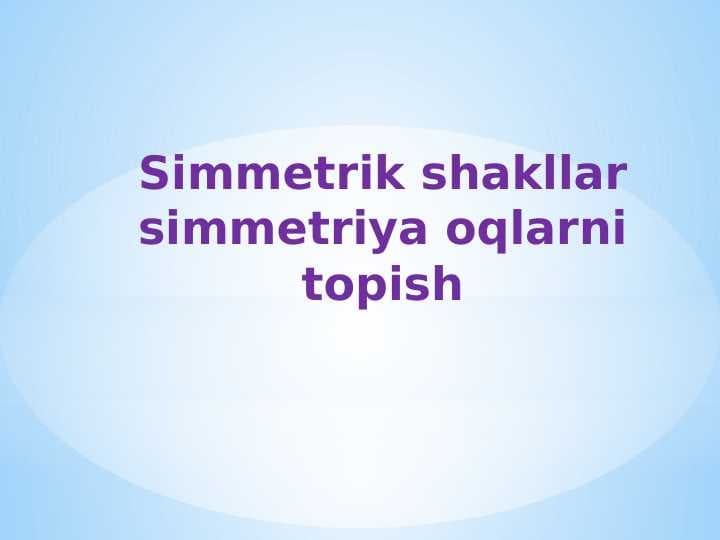 Simmetrik shakllar simmetriya oqlarni topish